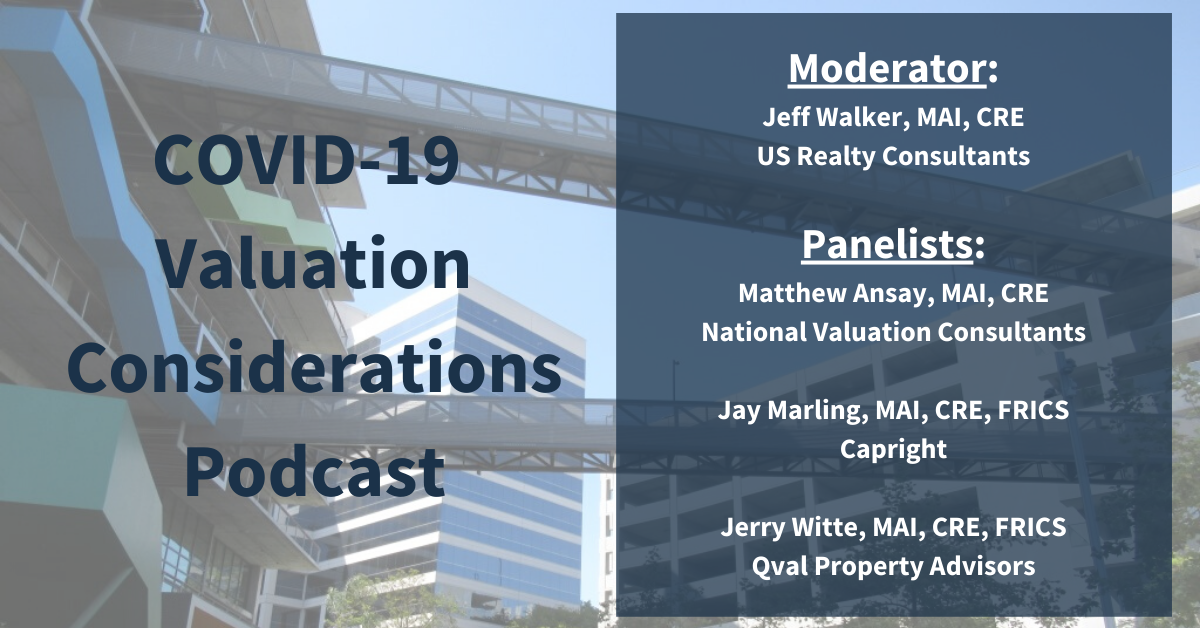 COVID-19 Valuation Considerations Podcast

Moderator:
Jeff Walker, MAI, CRE
US Realty Consultants

Panelists:
Matthew Ansay, MAI, CRE
National Valuation Consultants

Jay Marling, MAI, CRE, FRICS
Capright

Jerry Witte, MAI, CRE, FRICS
Qval Property Advisors